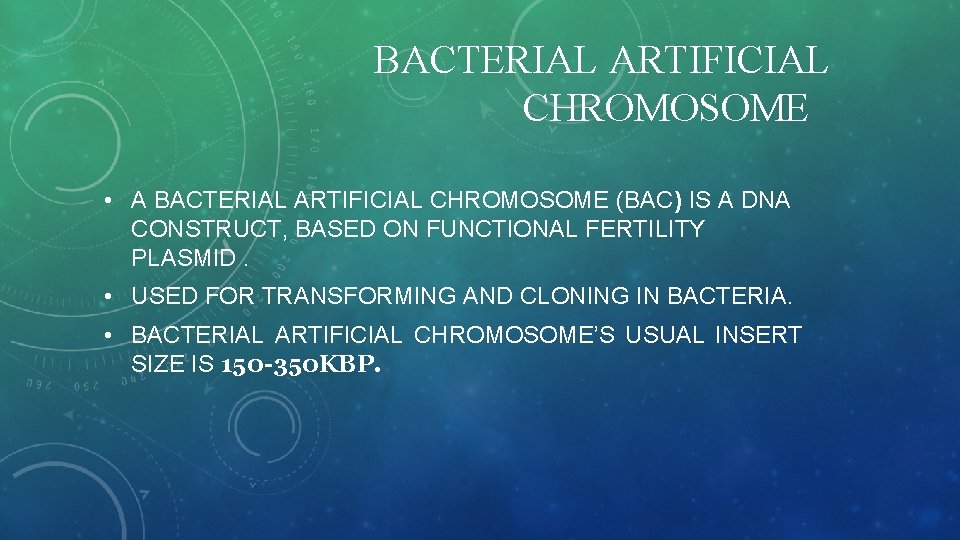 BACTERIAL ARTIFICIAL CHROMOSOME

• A BACTERIAL ARTIFICIAL CHROMOSOME (BAC) IS A DNA CONSTRUCT, BASED ON FUNCTIONAL FERTILITY PLASMID .

• USED FOR TRANSFORMING AND CLONING IN BACTERIA.

• BACTERIAL ARTIFICIAL CHROMOSOME'S USUAL INSERT SIZE IS 150-350KBP.